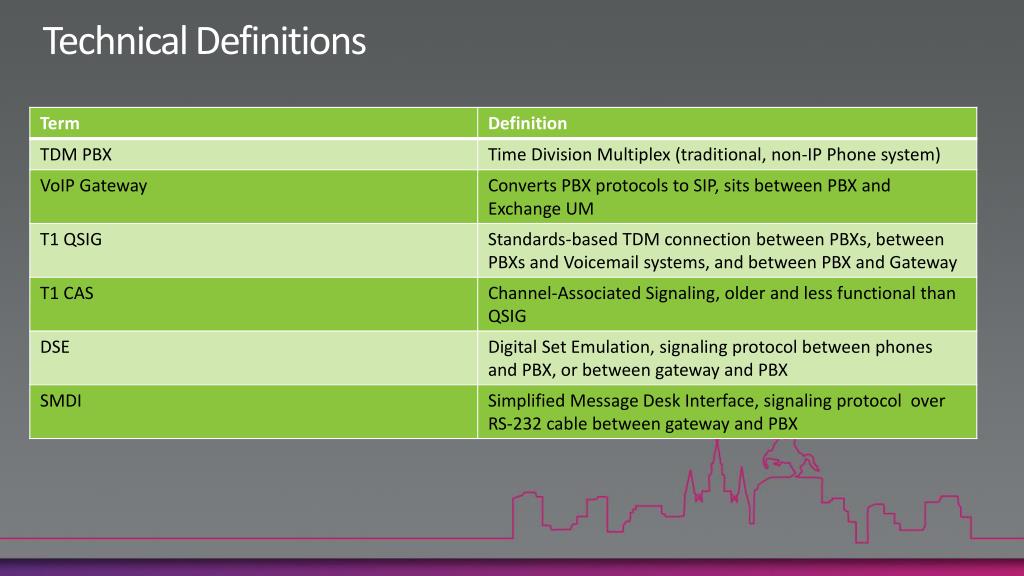 Technical Definitions

| Term | Definition |
|---|---|
| TDM PBX | Time Division Multiplex (traditional, non-IP Phone system) |
| VoIP Gateway | Converts PBX protocols to SIP, sits between PBX and Exchange UM |
| T1 QSIG | Standards-based TDM connection between PBXs, between PBXs and Voicemail systems, and between PBX and Gateway |
| T1 CAS | Channel-Associated Signaling, older and less functional than QSIG |
| DSE | Digital Set Emulation, signaling protocol between phones and PBX, or between gateway and PBX |
| SMDI | Simplified Message Desk Interface, signaling protocol over RS-232 cable between gateway and PBX |